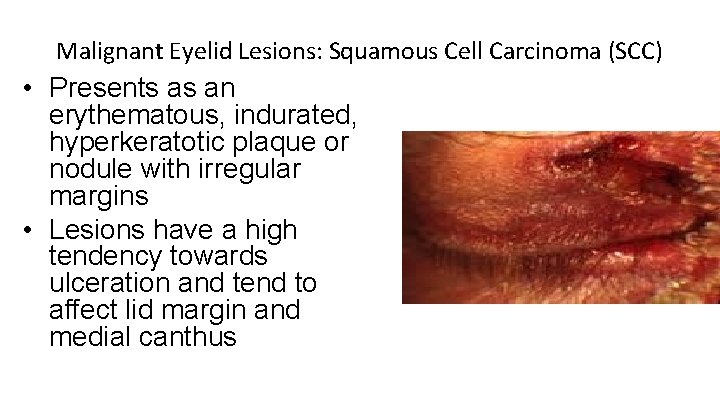 Malignant Eyelid Lesions: Squamous Cell Carcinoma (SCC)

• Presents as an erythematous, indurated, hyperkeratotic plaque or nodule with irregular margins

• Lesions have a high tendency towards ulceration and tend to affect lid margin and medial canthus